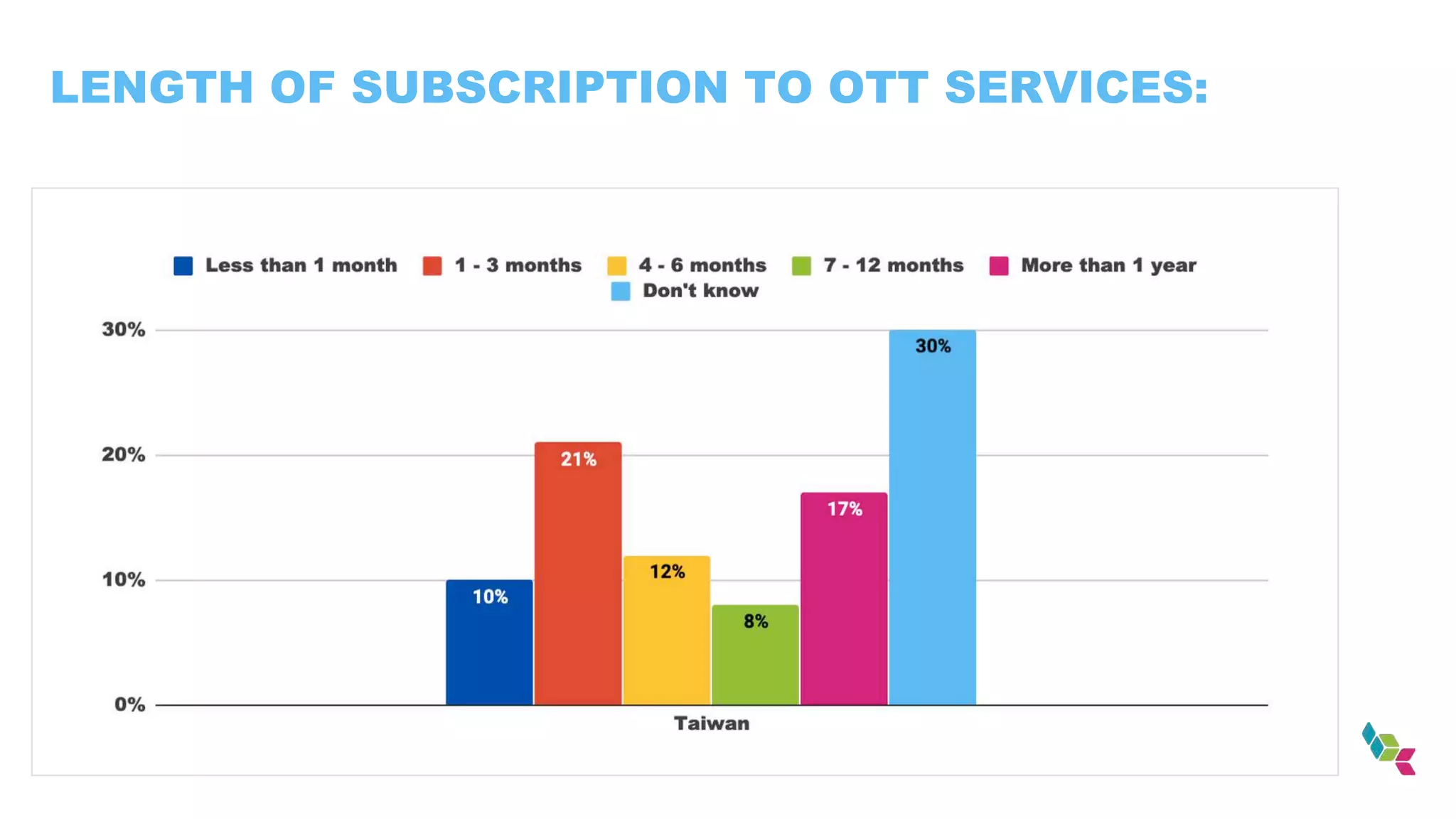 LENGTH OF SUBSCRIPTION TO OTT SERVICES:

Less than 1 month
1 - 3 months
4 - 6 months
7 - 12 months
More than 1 year
Don't know

30%
20%
10%
0%

10%
21%
12%
8%
17%
30%

Taiwan